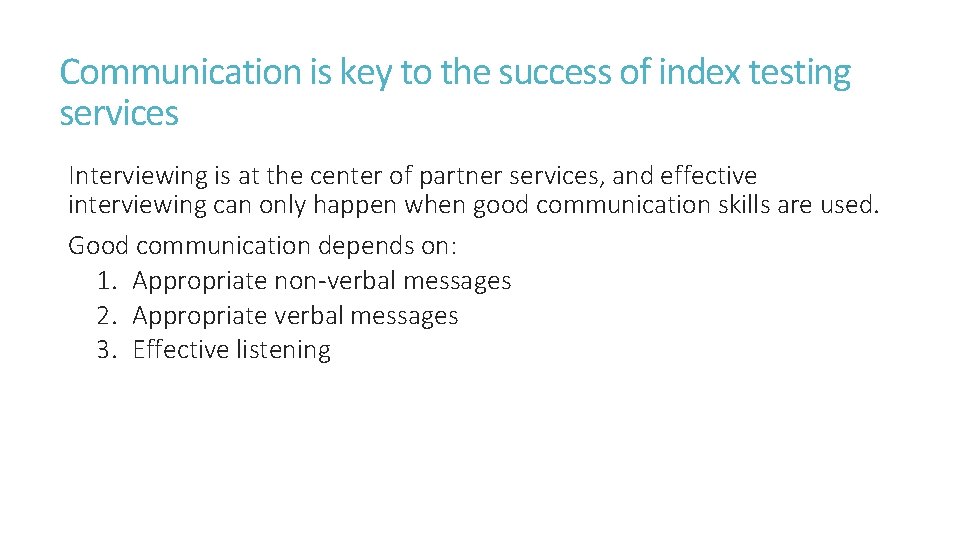 Communication is key to the success of index testing services

Interviewing is at the center of partner services, and effective interviewing can only happen when good communication skills are used.

Good communication depends on:
1. Appropriate non-verbal messages
2. Appropriate verbal messages
3. Effective listening